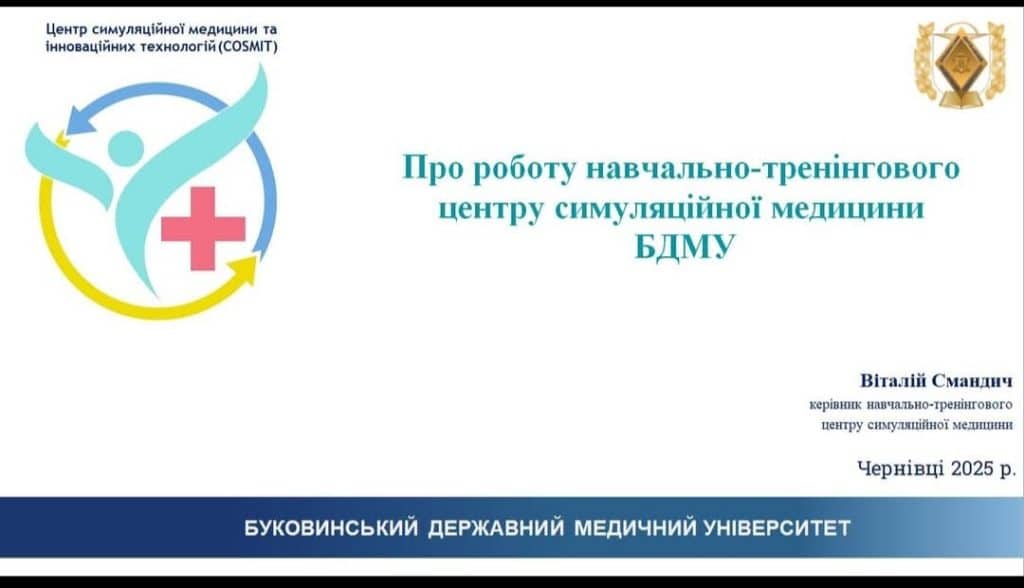 Центр симуляційної медицини та інноваційних технологій (COSMIT)

Про роботу навчально-тренінгового центру симуляційної медицини БДМУ

Віталій Смандич
керівник навчально-тренінгового центру симуляційної медицини

Чернівці 2025 р.

БУКОВИНСЬКИЙ ДЕРЖАВНИЙ МЕДИЧНИЙ УНІВЕРСИТЕТ